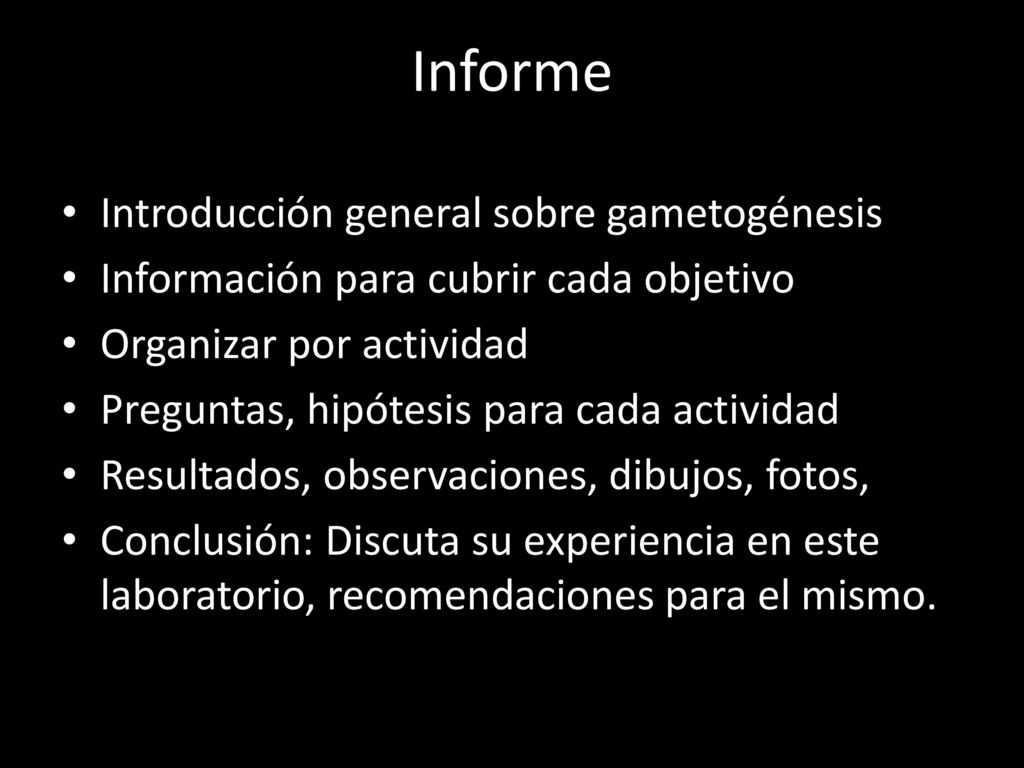 Informe

• Introducción general sobre gametogénesis
• Información para cubrir cada objetivo
• Organizar por actividad
• Preguntas, hipótesis para cada actividad
• Resultados, observaciones, dibujos, fotos,
• Conclusión: Discuta su experiencia en este laboratorio, recomendaciones para el mismo.